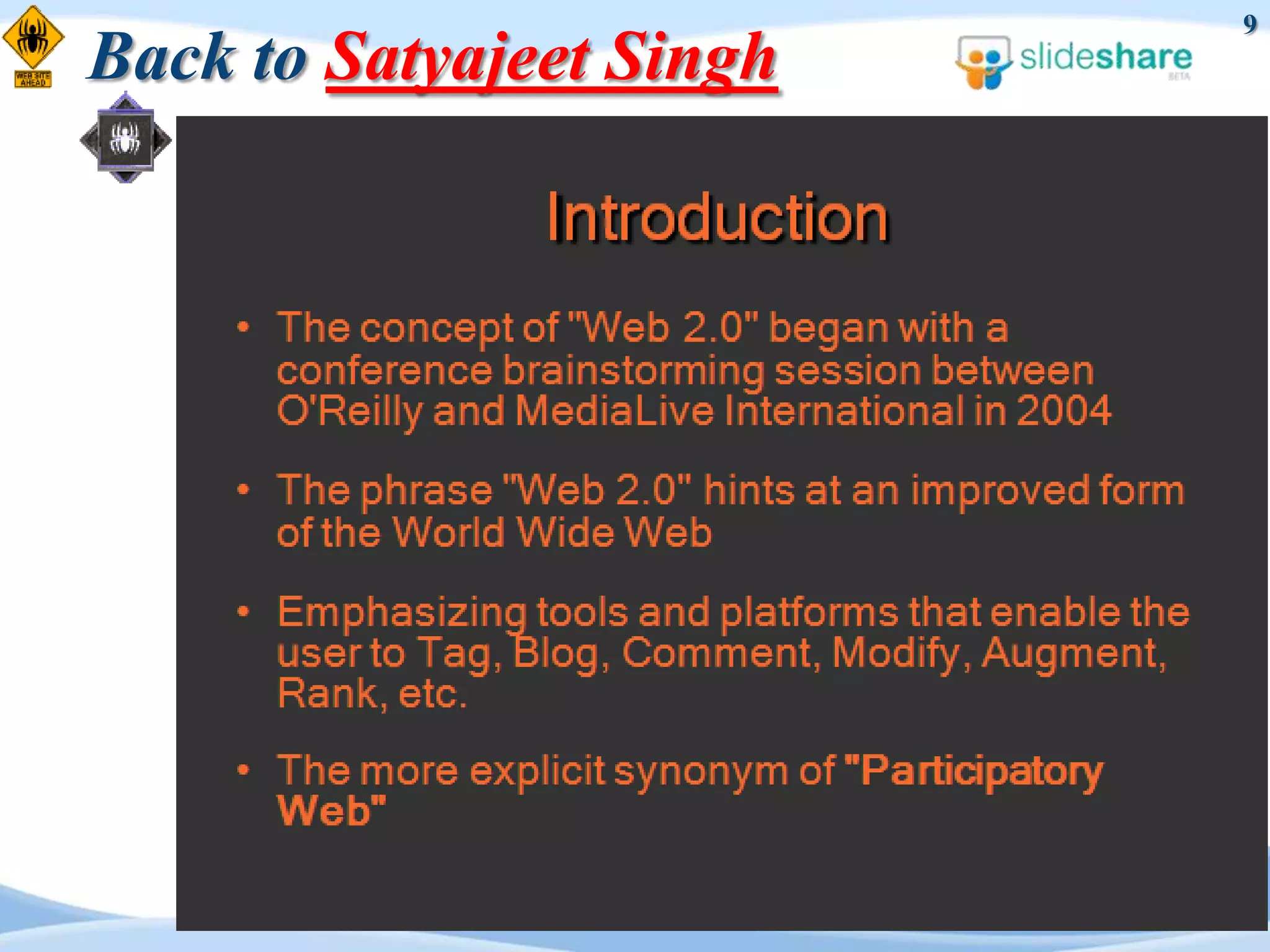 WEB SITE AHEAD

Back to Satyajeet Singh

slideshare BETA

9

Introduction

• The concept of "Web 2.0" began with a conference brainstorming session between O'Reilly and MediaLive International in 2004

• The phrase "Web 2.0" hints at an improved form of the World Wide Web

• Emphasizing tools and platforms that enable the user to Tag, Blog, Comment, Modify, Augment, Rank, etc.

• The more explicit synonym of "Participatory Web"